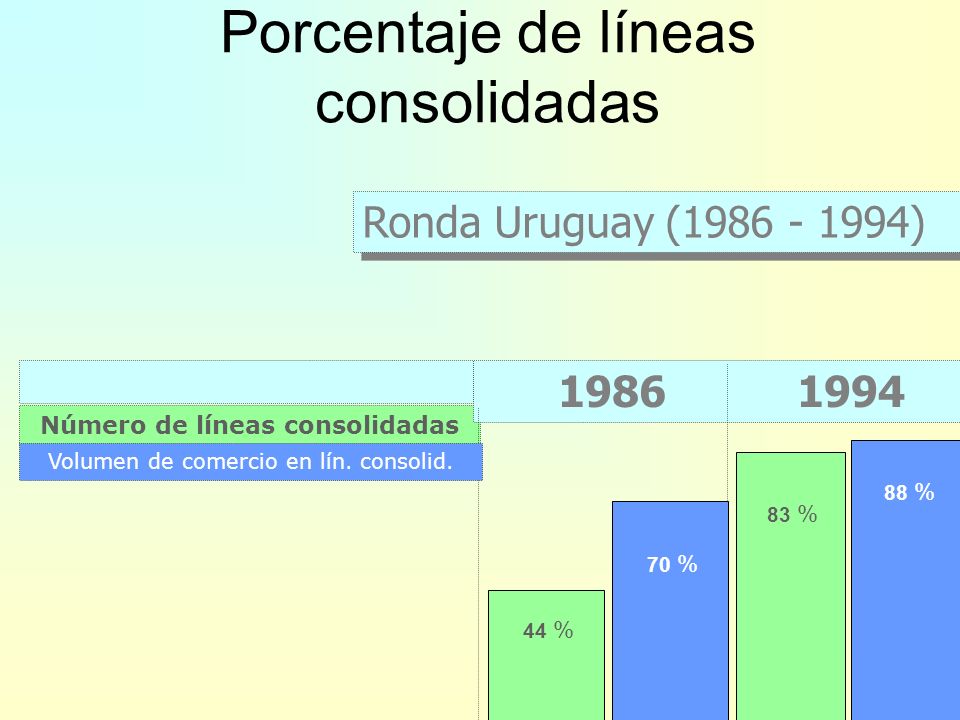 Porcentaje de líneas consolidadas

Ronda Uruguay (1986 - 1994)

1986

1994

Número de líneas consolidadas

Volumen de comercio en lín. consolid.

44 %

70 %

83 %

88 %